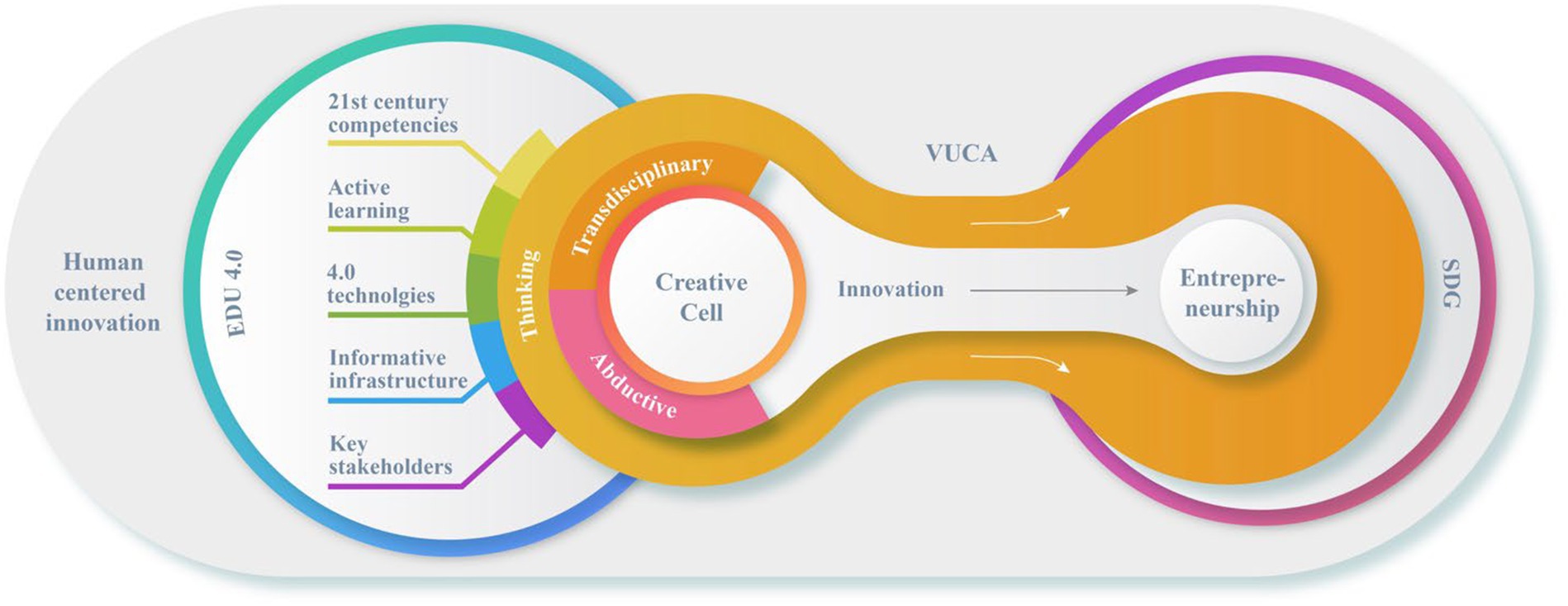 Human centered innovation

EDU 4.0

21st century competencies

Active learning

4.0 technolgies

Informative infrastructure

Key stakeholders

Thinking

Transdisciplinary

Abductive

Creative Cell

VUCA

Innovation

Entrepreneurship

SDG